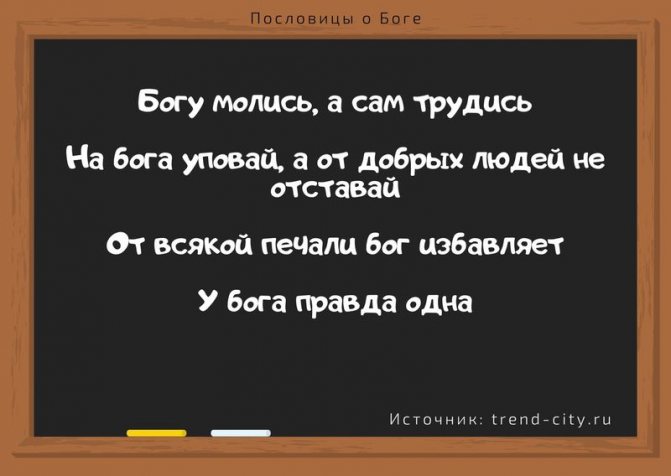 Пословицы о Боге

Богу молись, а сам трудись

На бога уповай, а от добрых людей не отставай

От всякой печали бог избавляет

У бога правда одна

Источник: trend-city.ru